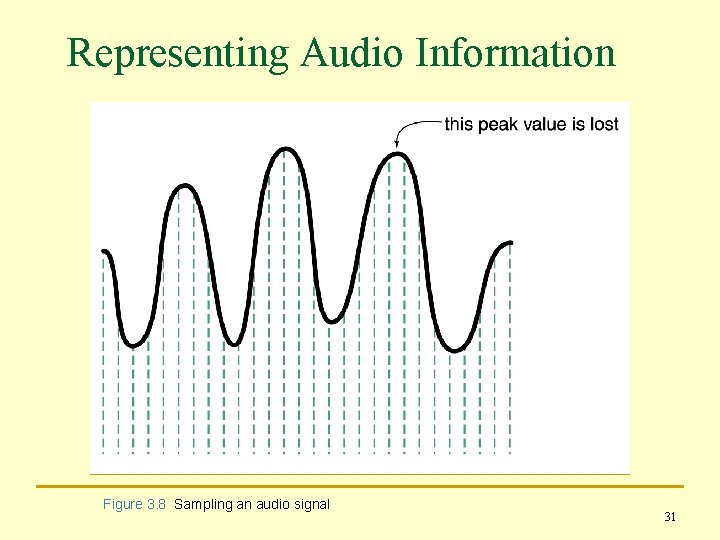 Representing Audio Information

this peak value is lost

Figure 3.8 Sampling an audio signal

31